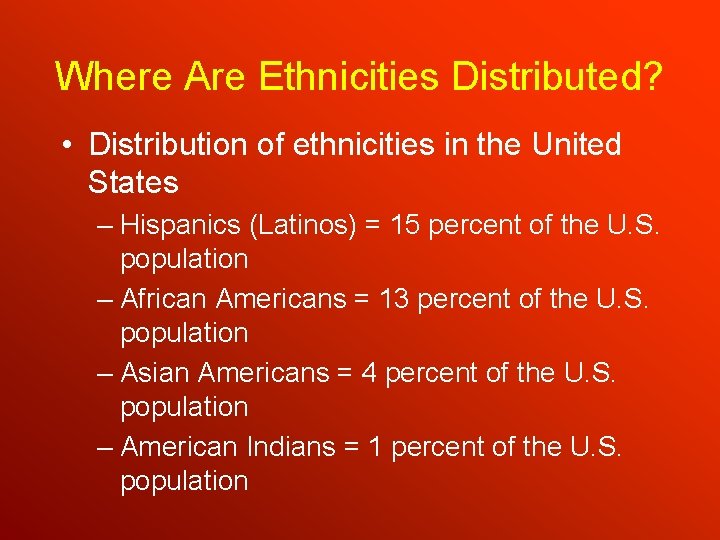 Where Are Ethnicities Distributed?

• Distribution of ethnicities in the United States

– Hispanics (Latinos) = 15 percent of the U.S. population

– African Americans = 13 percent of the U.S. population

– Asian Americans = 4 percent of the U.S. population

– American Indians = 1 percent of the U.S. population